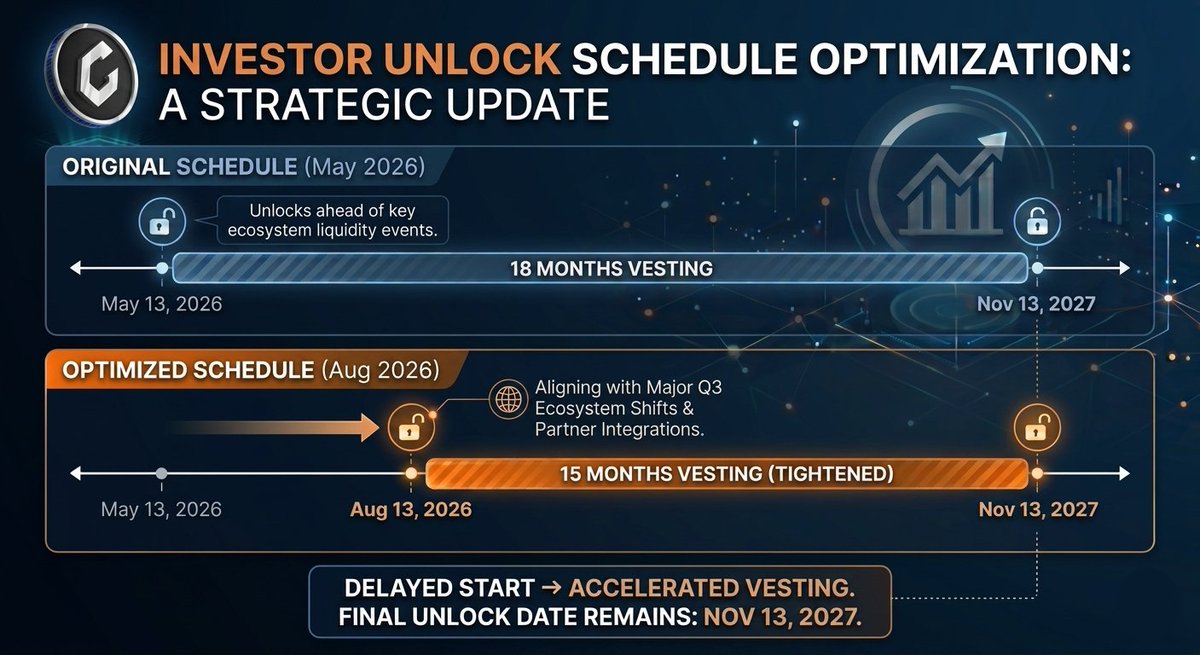 INVESTOR UNLOCK SCHEDULE OPTIMIZATION: A STRATEGIC UPDATE

ORIGINAL SCHEDULE (May 2026)

Unlocks ahead of key ecosystem liquidity events.

18 MONTHS VESTING

May 13, 2026

Nov 13, 2027

OPTIMIZED SCHEDULE (Aug 2026)

Aligning with Major Q3 Ecosystem Shifts & Partner Integrations.

15 MONTHS VESTING (TIGHTENED)

May 13, 2026

Aug 13, 2026

Nov 13, 2027

DELAYED START → ACCELERATED VESTING.
FINAL UNLOCK DATE REMAINS: NOV 13, 2027.